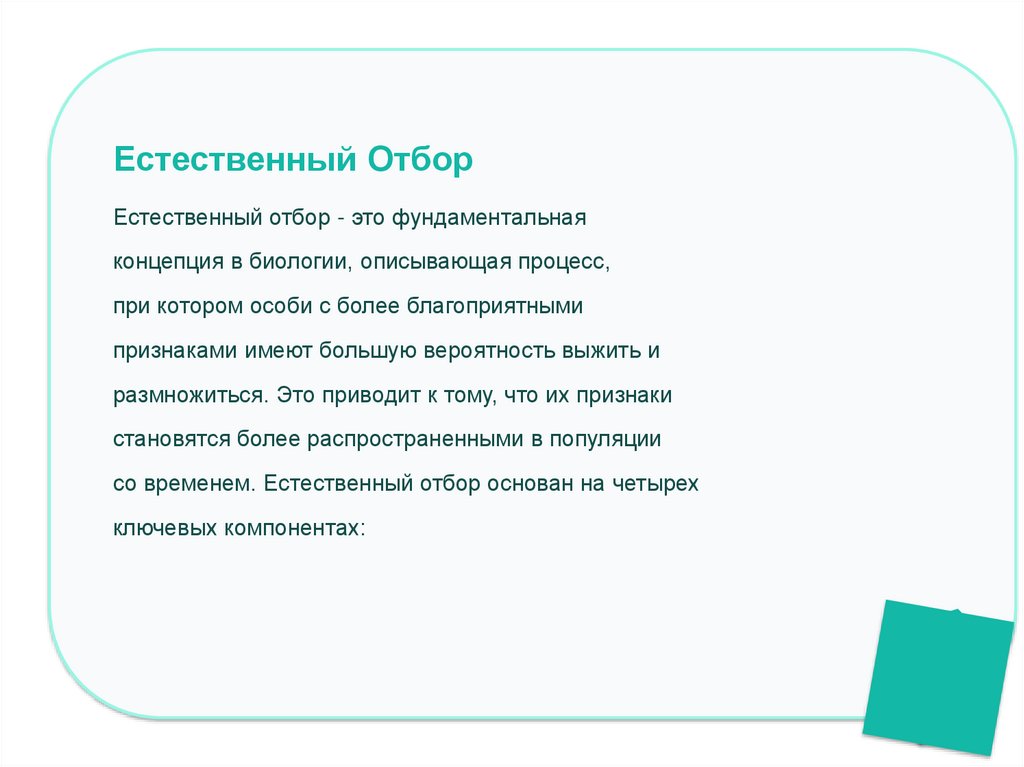 Естественный Отбор

Естественный отбор - это фундаментальная концепция в биологии, описывающая процесс, при котором особи с более благоприятными признаками имеют большую вероятность выжить и размножиться. Это приводит к тому, что их признаки становятся более распространенными в популяции со временем. Естественный отбор основан на четырех ключевых компонентах: